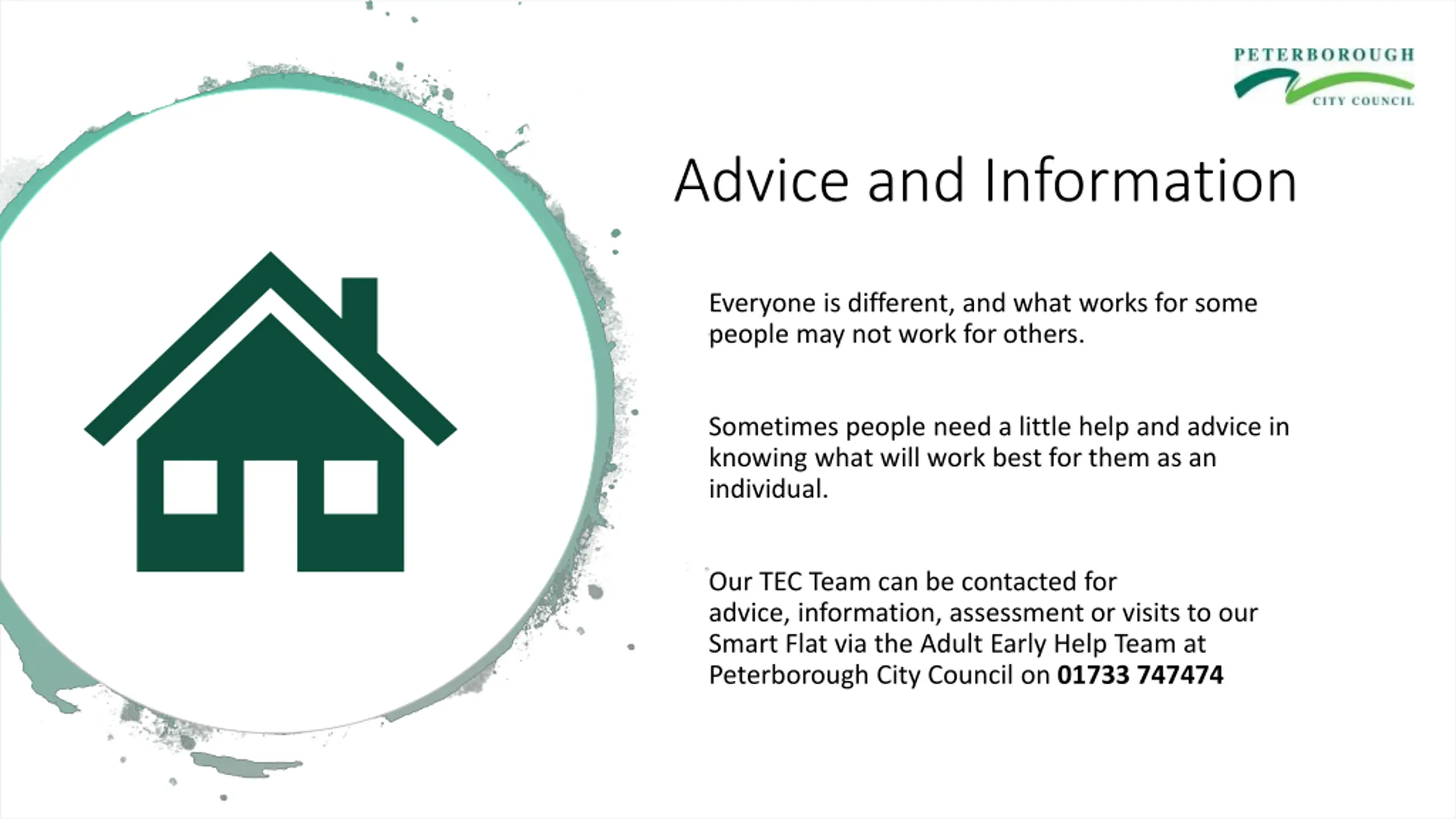 PETERBOROUGH
CITY COUNCIL

Advice and Information

Everyone is different, and what works for some people may not work for others.

Sometimes people need a little help and advice in knowing what will work best for them as an individual.

Our TEC Team can be contacted for advice, information, assessment or visits to our Smart Flat via the Adult Early Help Team at Peterborough City Council on 01733 747474